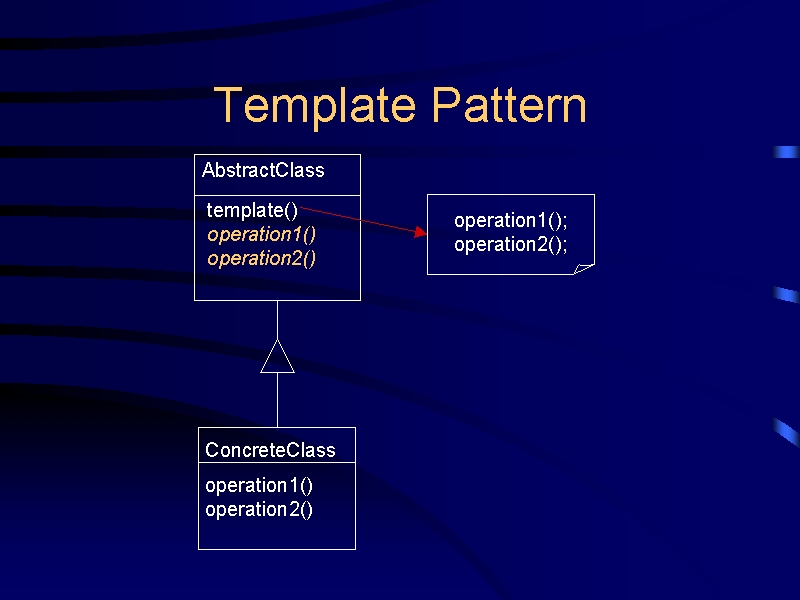 Template Pattern

AbstractClass

template()
operation1()
operation2()

operation1();
operation2();

ConcreteClass

operation1()
operation2()